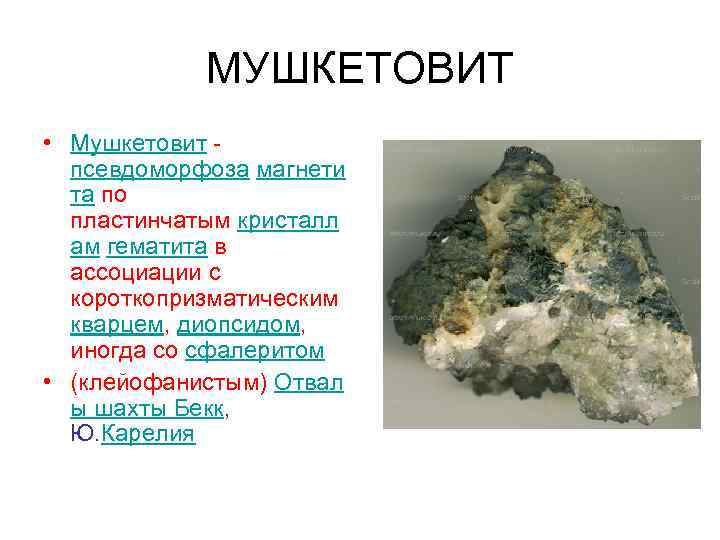 МУШКЕТОВИТ

• Мушкетовит - псевдоморфоза магнетита по пластинчатым кристаллам гематита в ассоциации с короткопризматическим кварцем, диопсидом, иногда со сфалеритом

• (клейофанистым) Отвалы шахты Бекк, Ю.Карелия